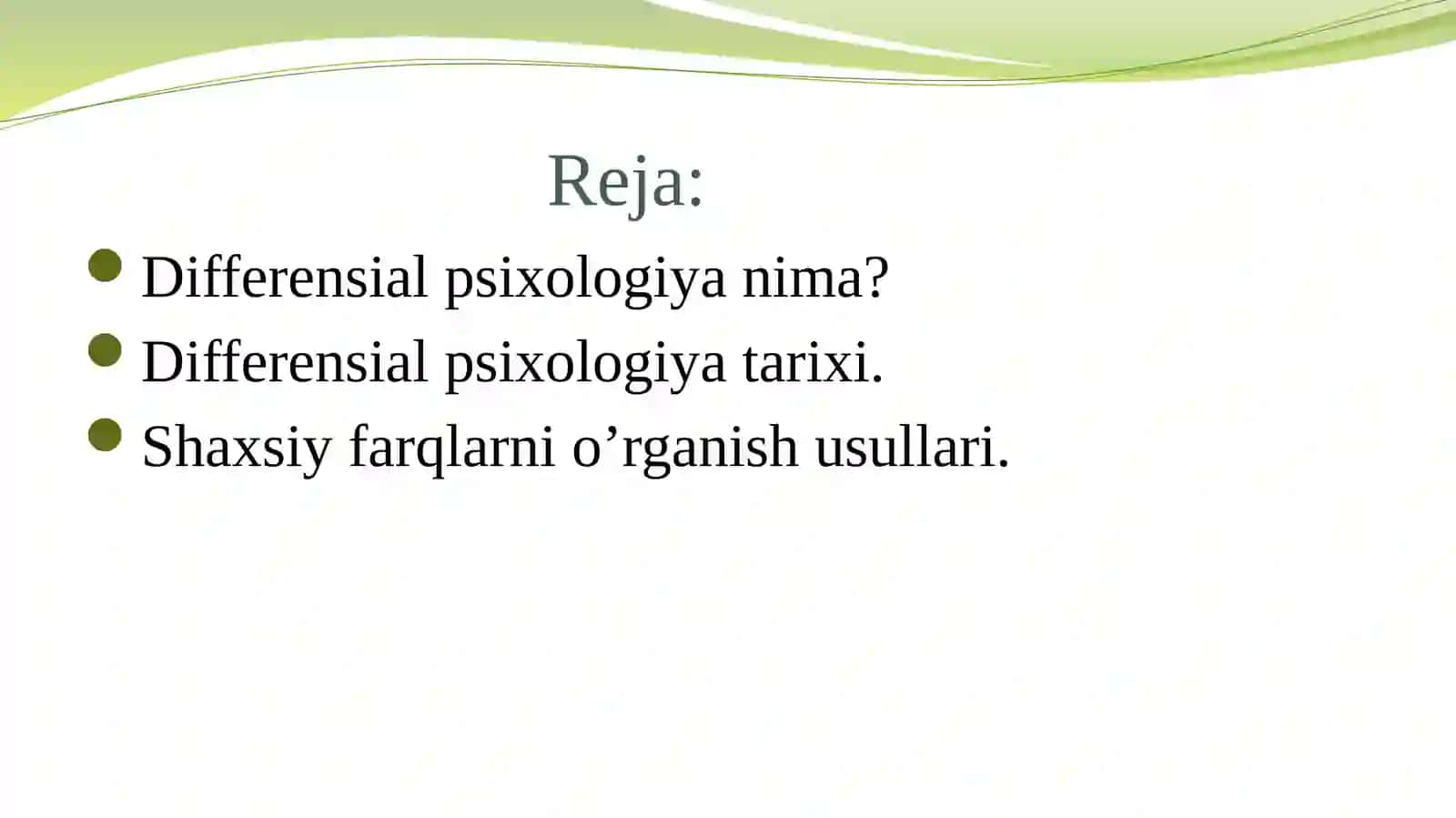 Reja:

- Differensial psixologiya nima?
- Differensial psixologiya tarixi.
- Shaxsiy farqlarni o’rganish usullari.